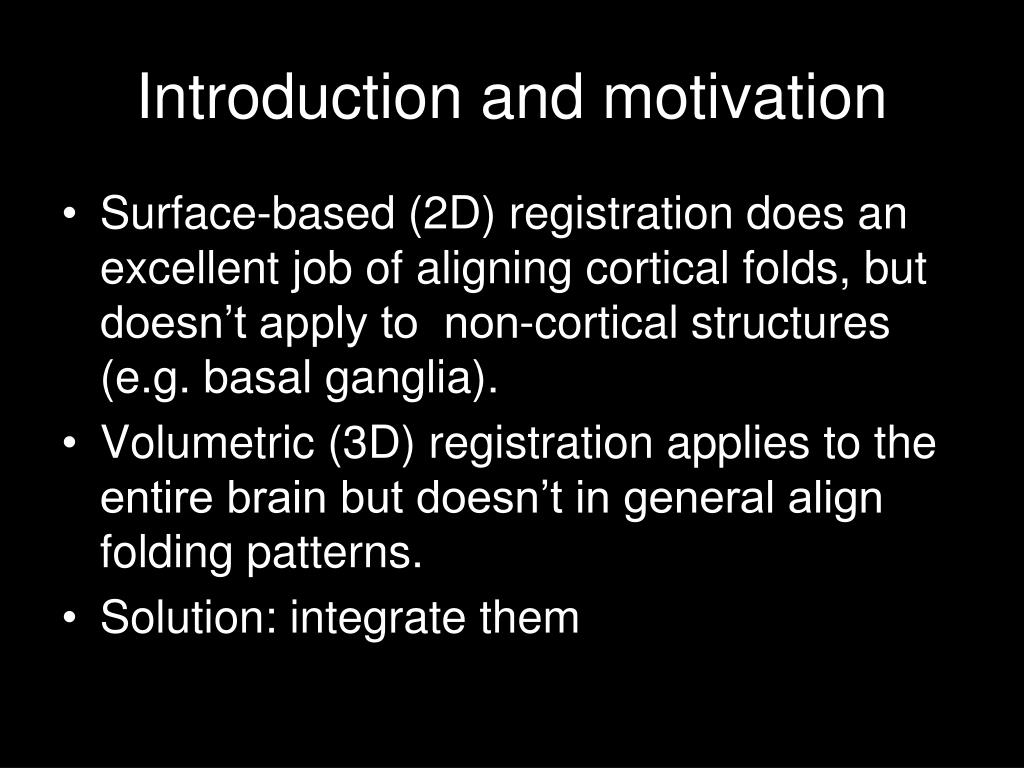 Introduction and motivation

• Surface-based (2D) registration does an excellent job of aligning cortical folds, but doesn’t apply to non-cortical structures (e.g. basal ganglia).
• Volumetric (3D) registration applies to the entire brain but doesn’t in general align folding patterns.
• Solution: integrate them